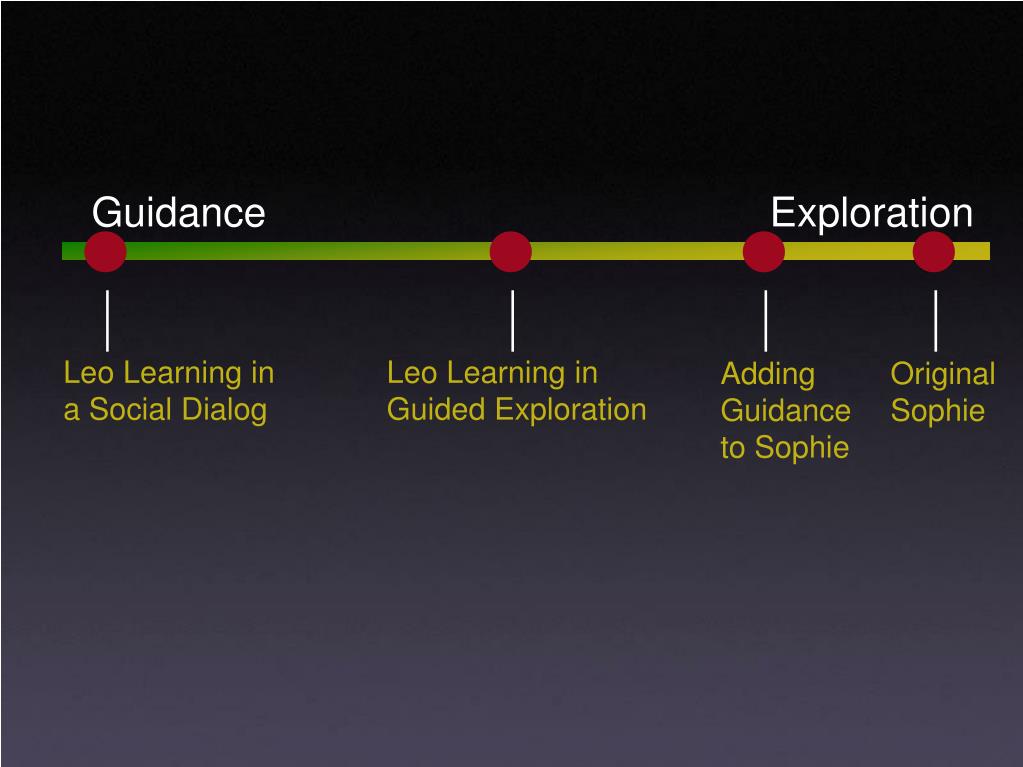 Guidance

Exploration

Leo Learning in a Social Dialog

Leo Learning in Guided Exploration

Adding Guidance to Sophie

Original Sophie